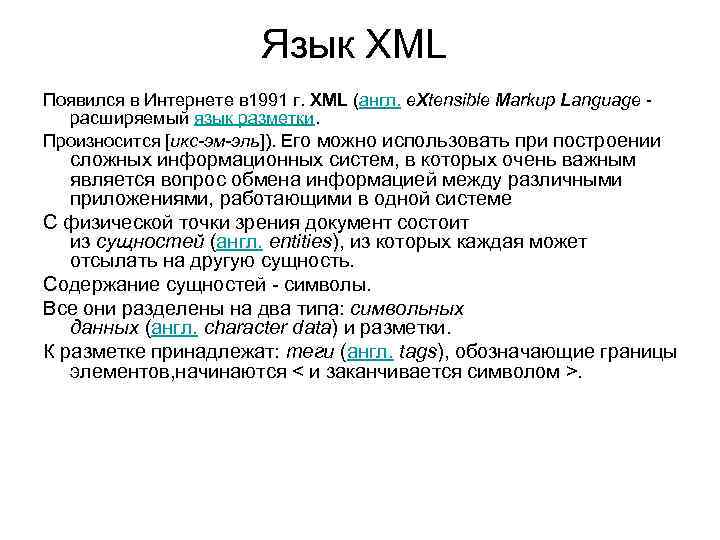 Язык XML

Появился в Интернете в1991 г. XML (англ. eXtensible Markup Language - расширяемый язык разметки.

Произносится [икс-эм-эль]). Его можно использовать при построении сложных информационных систем, в которых очень важным является вопрос обмена информацией между различными приложениями, работающими в одной системе

С физической точки зрения документ состоит из сущностей (англ. entities), из которых каждая может отсылать на другую сущность.

Содержание сущностей - символы.

Все они разделены на два типа: символьных данных (англ. character data) и разметки.

К разметке принадлежат: теги (англ. tags), обозначающие границы элементов,начинаются < и заканчивается символом >.